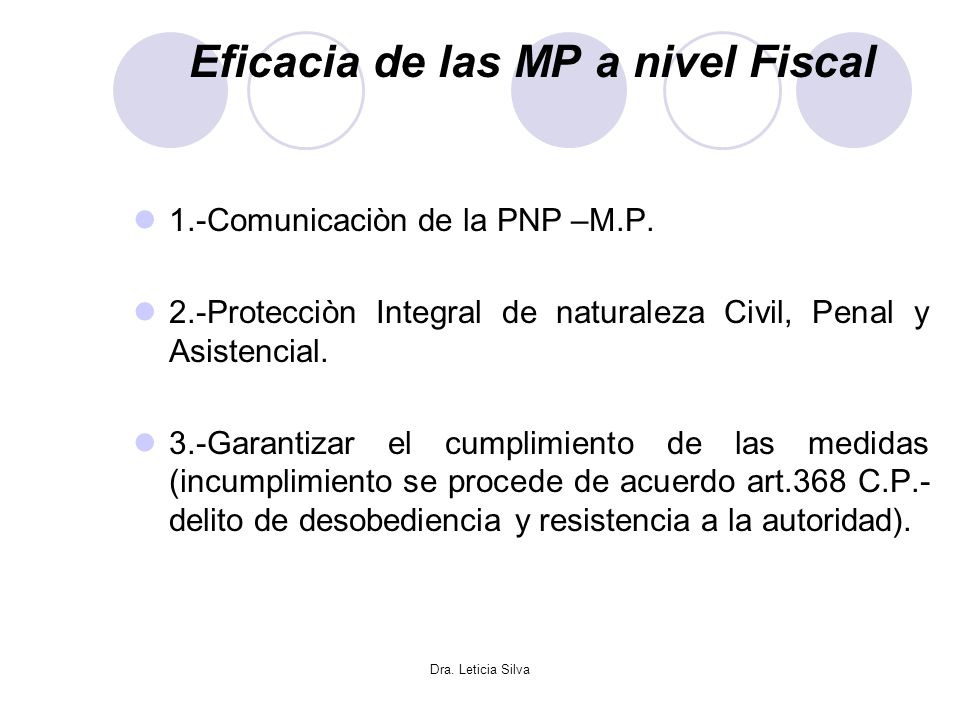 Eficacia de las MP a nivel Fiscal

1.-Comunicaciòn de la PNP –M.P.

2.-Protecciòn Integral de naturaleza Civil, Penal y Asistencial.

3.-Garantizar el cumplimiento de las medidas (incumplimiento se procede de acuerdo art.368 C.P.- delito de desobediencia y resistencia a la autoridad).

Dra. Leticia Silva